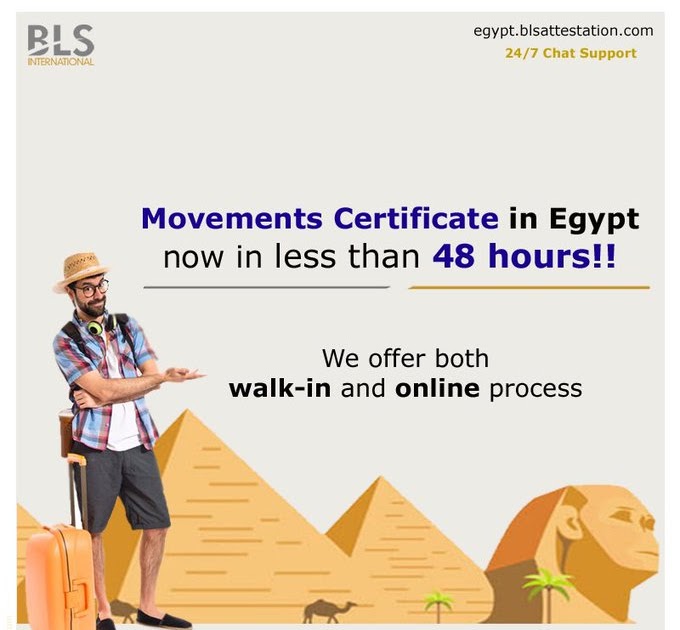 BLS
INTERNATIONAL

egypt.blsattestation.com
24/7 Chat Support

Movements Certificate in Egypt now in less than 48 hours!!

We offer both walk-in and online process